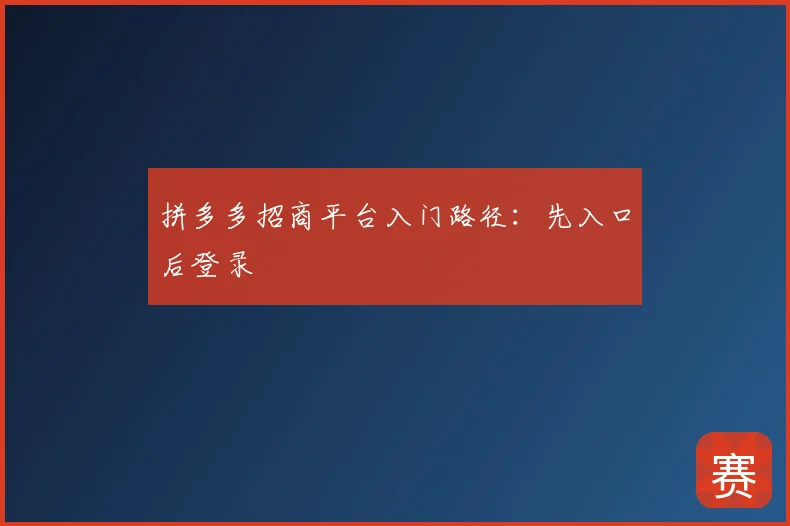 拼多多招商平台入门路径：先入口后登录

赛